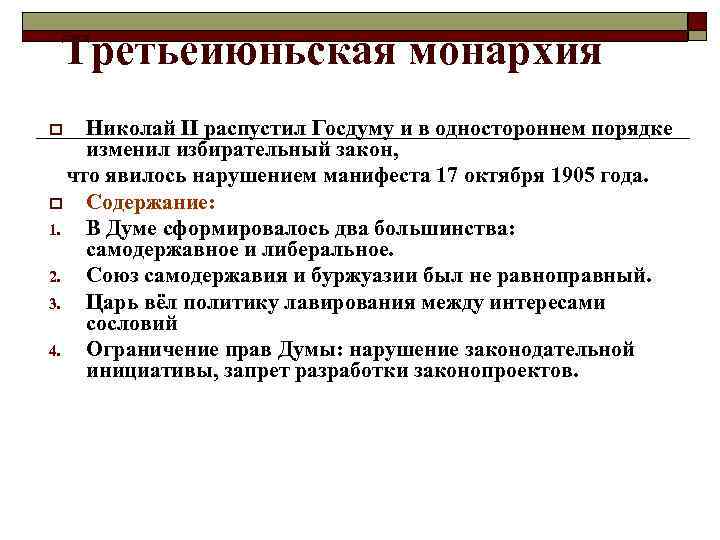 Третьеиюньская монархия

Николай II распустил Госдуму и в одностороннем порядке изменил избирательный закон,

что явилось нарушением манифеста 17 октября 1905 года.

Содержание:

1. В Думе сформировалось два большинства: самодержавное и либеральное.
2. Союз самодержавия и буржуазии был не равноправный.
3. Царь вёл политику лавирования между интересами сословий
4. Ограничение прав Думы: нарушение законодательной инициативы, запрет разработки законопроектов.